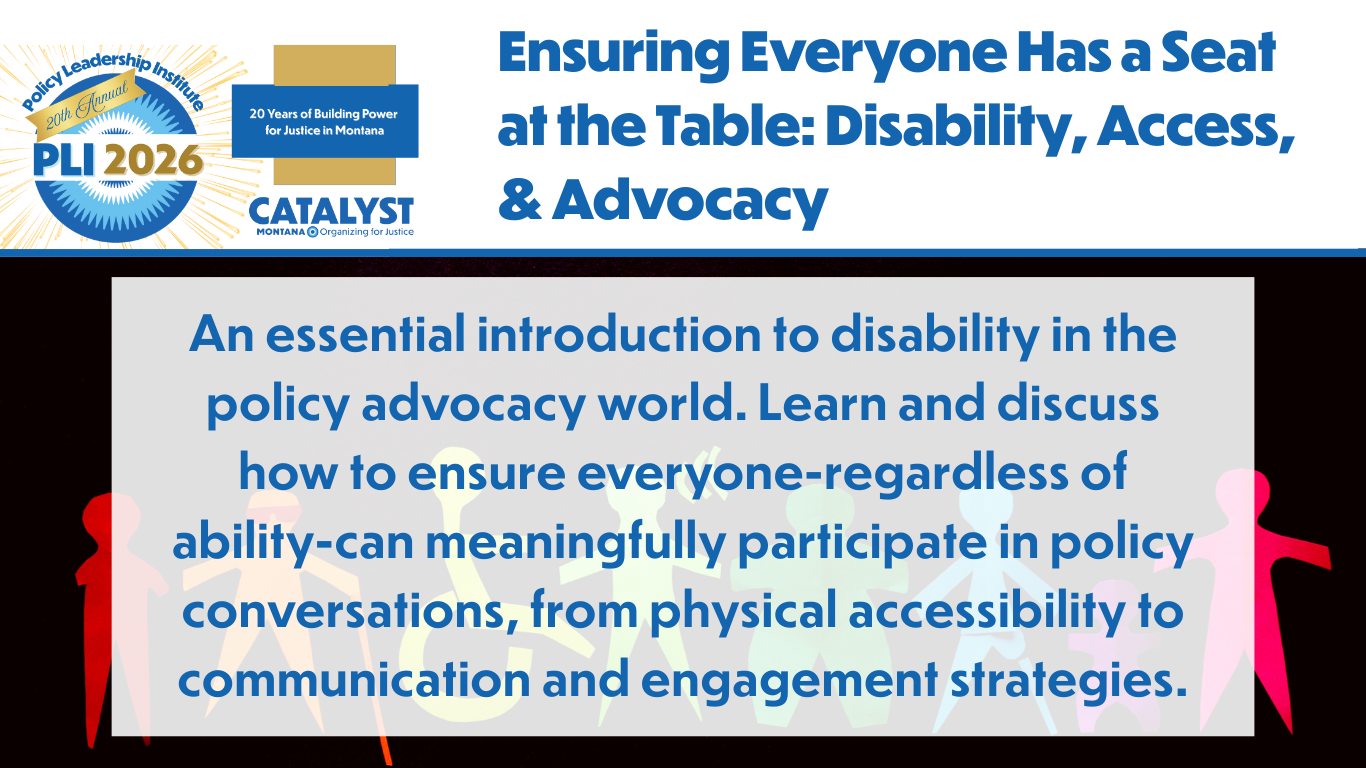 Policy Leadership Institute
20th Annual
PLI 2026

20 Years of Building Power for Justice in Montana

CATALYST
MONTANA Organizing for Justice

Ensuring Everyone Has a Seat at the Table: Disability, Access, & Advocacy

An essential introduction to disability in the policy advocacy world. Learn and discuss how to ensure everyone-regardless of ability-can meaningfully participate in policy conversations, from physical accessibility to communication and engagement strategies.